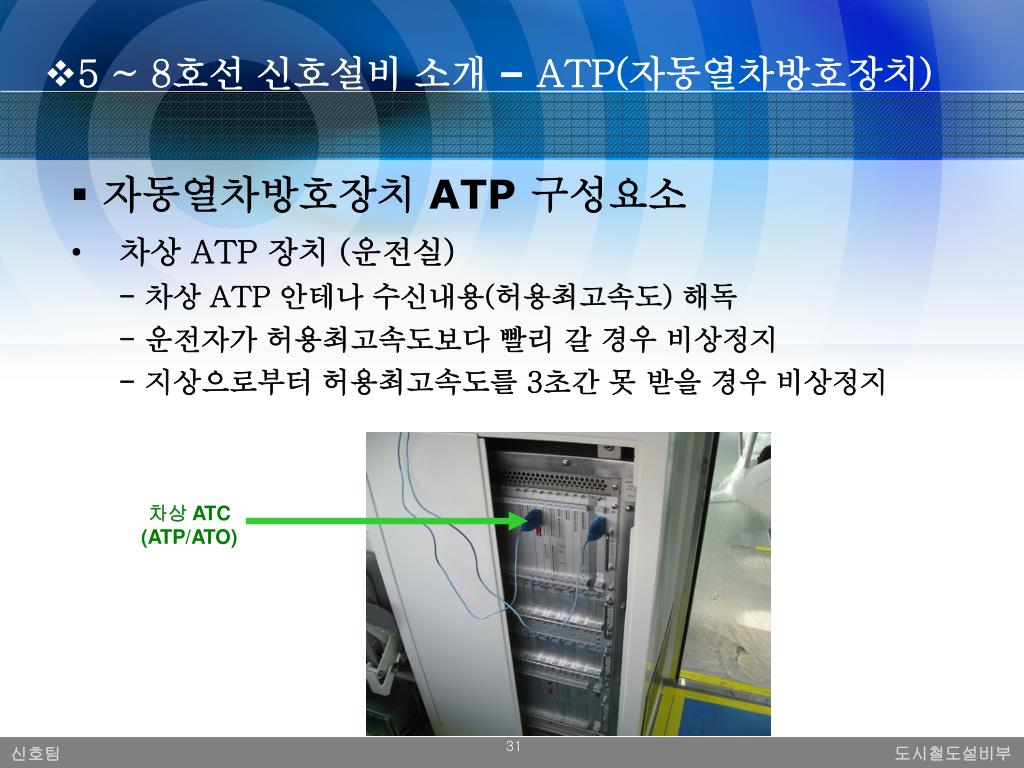 ❖5 ~ 8호선 신호설비 소개 – ATP(자동열차방호장치)

▪ 자동열차방호장치 ATP 구성요소

• 차상 ATP 장치 (운전실)
– 차상 ATP 안테나 수신내용(허용최고속도) 해독
– 운전자가 허용최고속도보다 빨리 갈 경우 비상정지
– 지상으로부터 허용최고속도를 3초간 못 받을 경우 비상정지

차상 ATC (ATP/ATO)

신호팀

31

도시철도설비부